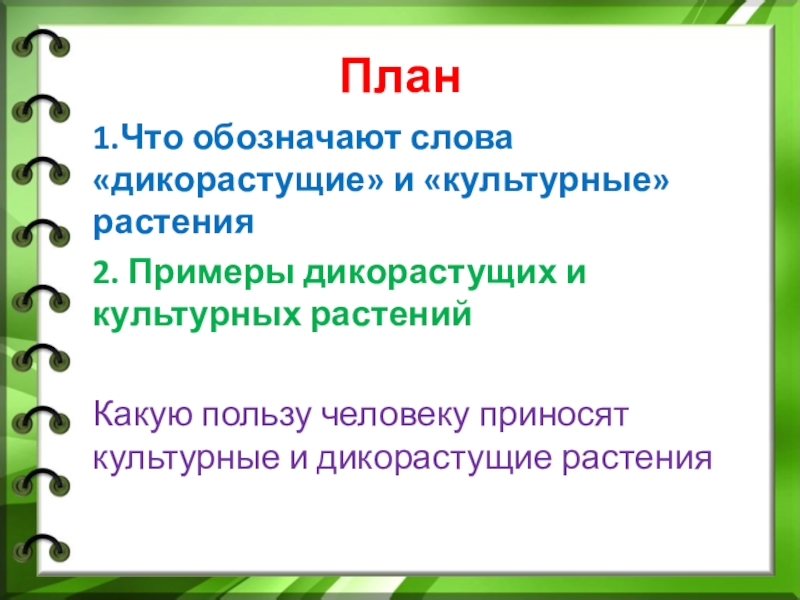 План

1.Что обозначают слова «дикорастущие» и «культурные» растения

2. Примеры дикорастущих и культурных растений

Какую пользу человеку приносят культурные и дикорастущие растения